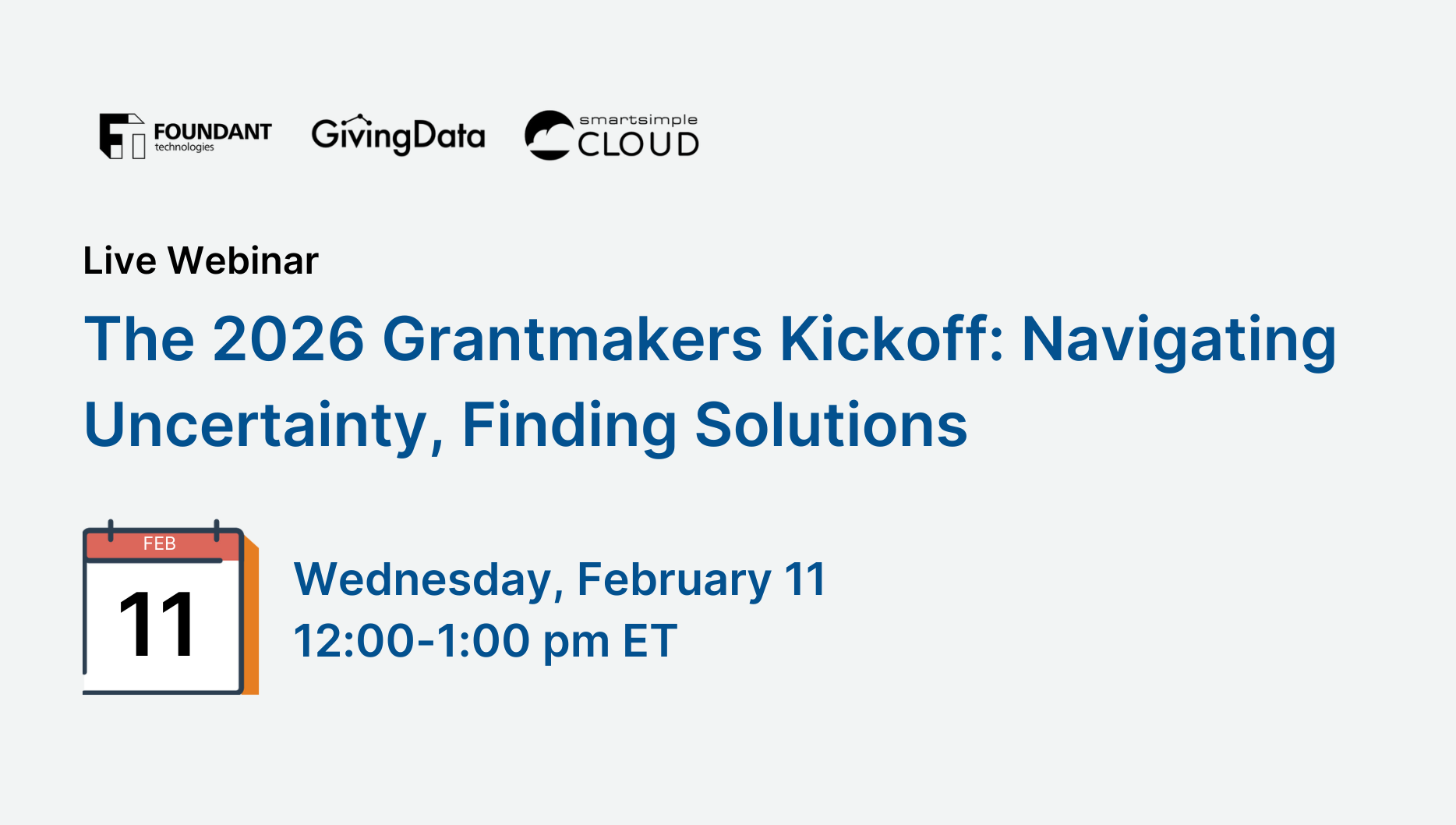 FOUNDANT technologies GivingData smartsimple CLOUD

Live Webinar

The 2026 Grantmakers Kickoff: Navigating Uncertainty, Finding Solutions

FEB
11

Wednesday, February 11
12:00-1:00 pm ET